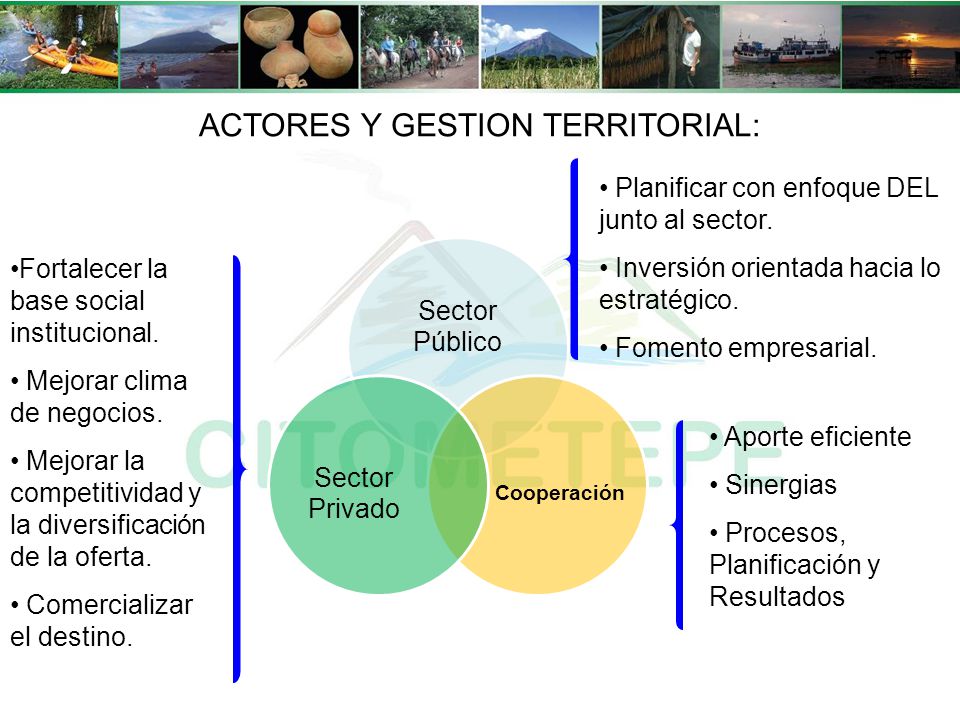 ACTORES Y GESTION TERRITORIAL:

•Fortalecer la base social institucional.

• Mejorar clima de negocios.

• Mejorar la competitividad y la diversificación de la oferta.

• Comercializar el destino.

Sector Público

Sector Privado

Cooperación

CITOMETEPE

• Planificar con enfoque DEL junto al sector.

• Inversión orientada hacia lo estratégico.

• Fomento empresarial.

• Aporte eficiente

• Sinergias

• Procesos, Planificación y Resultados